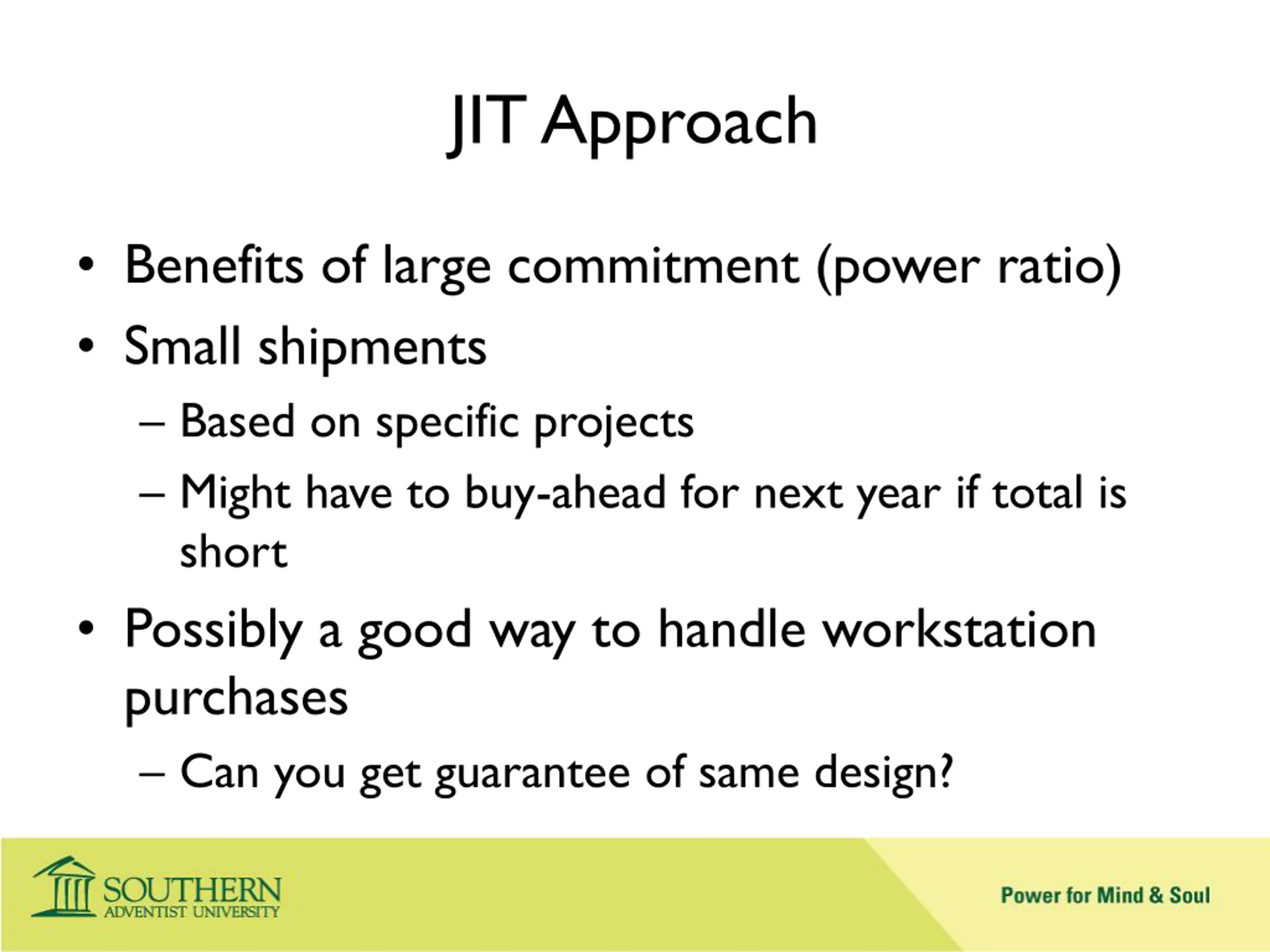 JIT Approach

• Benefits of large commitment (power ratio)
• Small shipments
– Based on specific projects
– Might have to buy-ahead for next year if total is short
• Possibly a good way to handle workstation purchases
– Can you get guarantee of same design?

SOUTHERN
ADVENTIST UNIVERSITY

Power for Mind & Soul